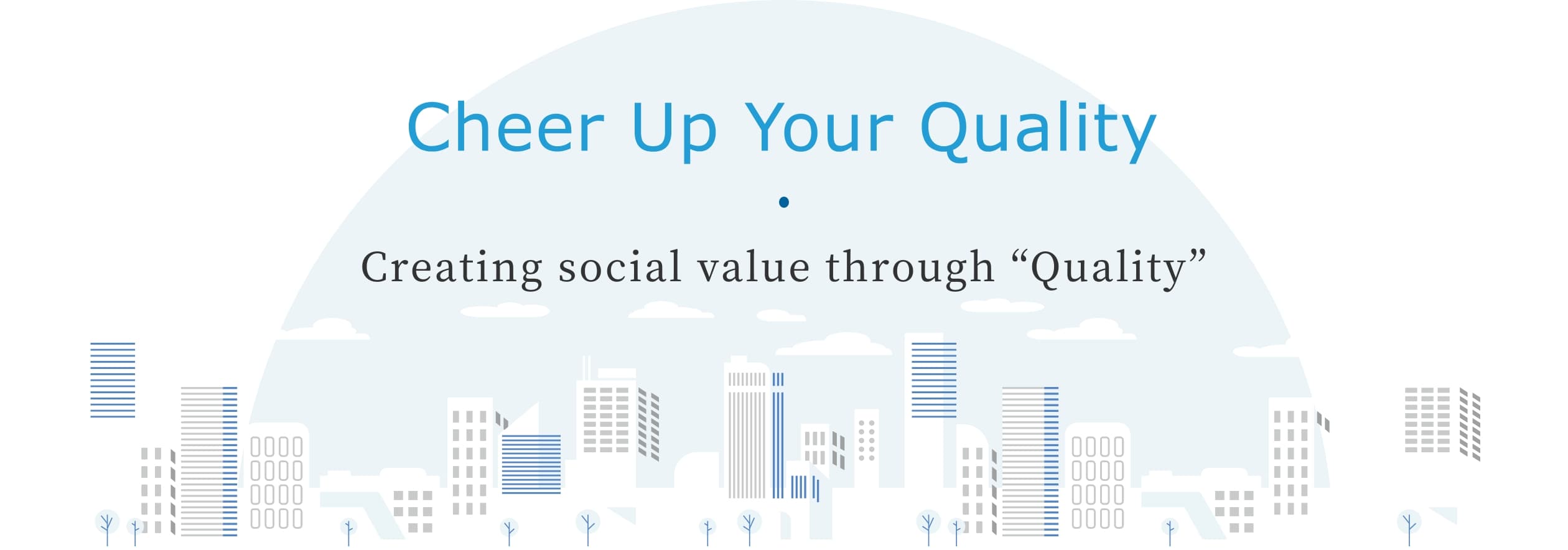 Cheer Up Your Quality

Creating social value through “Quality”